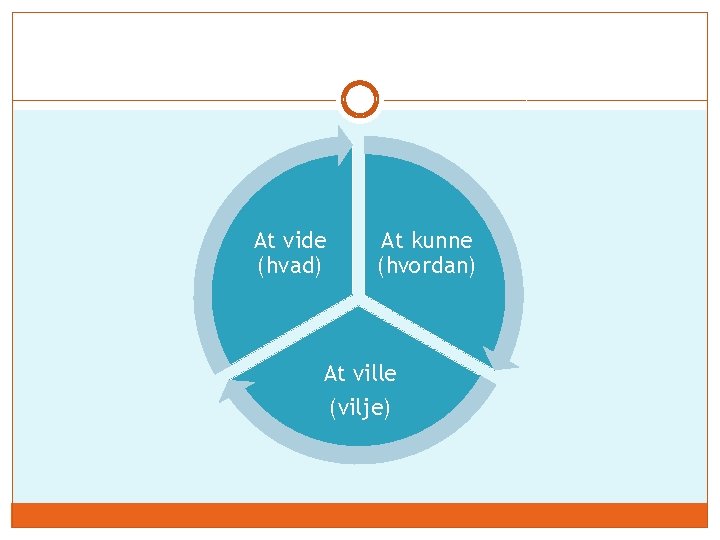 At vide
(hvad)

At kunne
(hvordan)

At ville
(vilje)